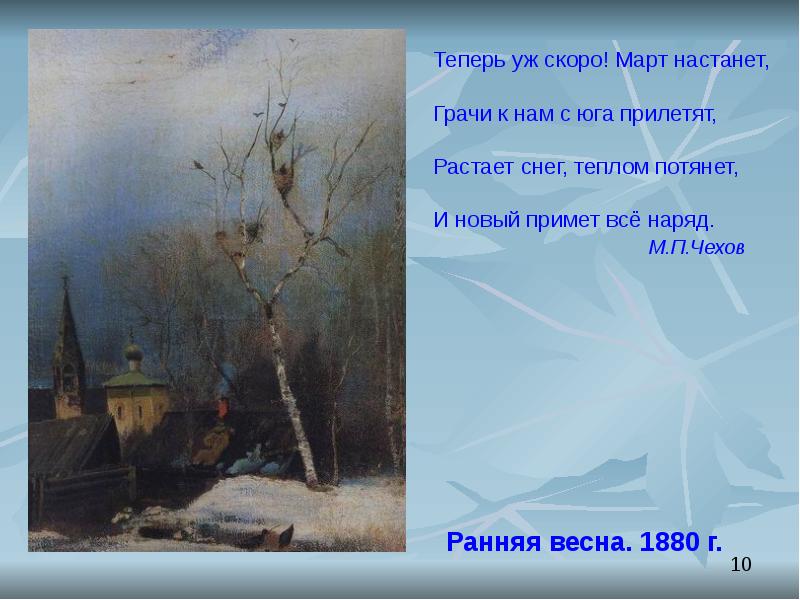 Теперь уж скоро! Март настанет,

Грачи к нам с юга прилетят,

Растает снег, теплом потянет,

И новый примет всё наряд.
М.П.Чехов

Ранняя весна. 1880 г.

10